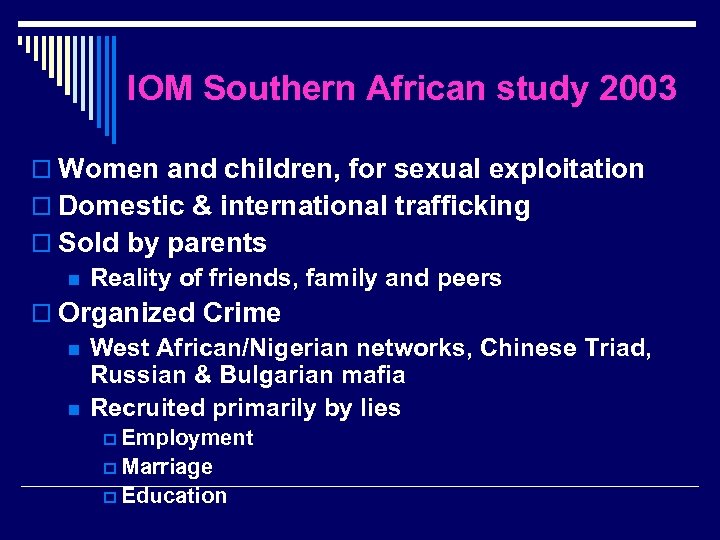 IOM Southern African study 2003

Women and children, for sexual exploitation
Domestic & international trafficking
Sold by parents
Reality of friends, family and peers
Organized Crime
West African/Nigerian networks, Chinese Triad, Russian & Bulgarian mafia
Recruited primarily by lies
Employment
Marriage
Education